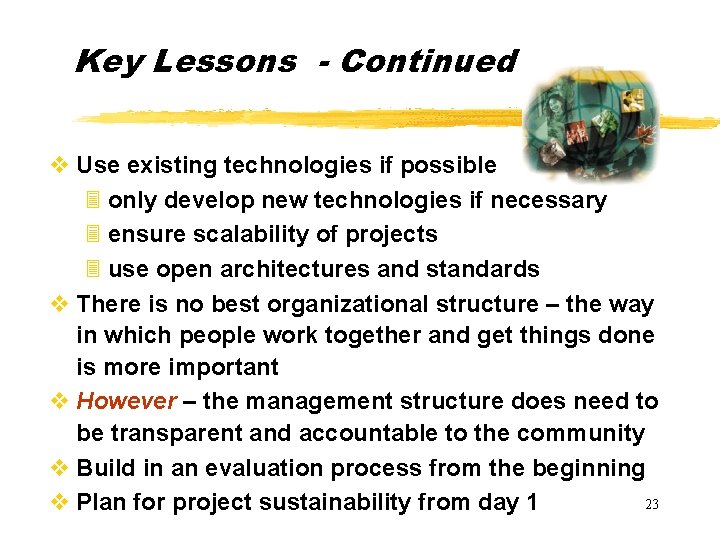 Key Lessons - Continued

❖ Use existing technologies if possible
only develop new technologies if necessary
ensure scalability of projects
use open architectures and standards

❖ There is no best organizational structure – the way in which people work together and get things done is more important

❖ However – the management structure does need to be transparent and accountable to the community

❖ Build in an evaluation process from the beginning

❖ Plan for project sustainability from day 1

23